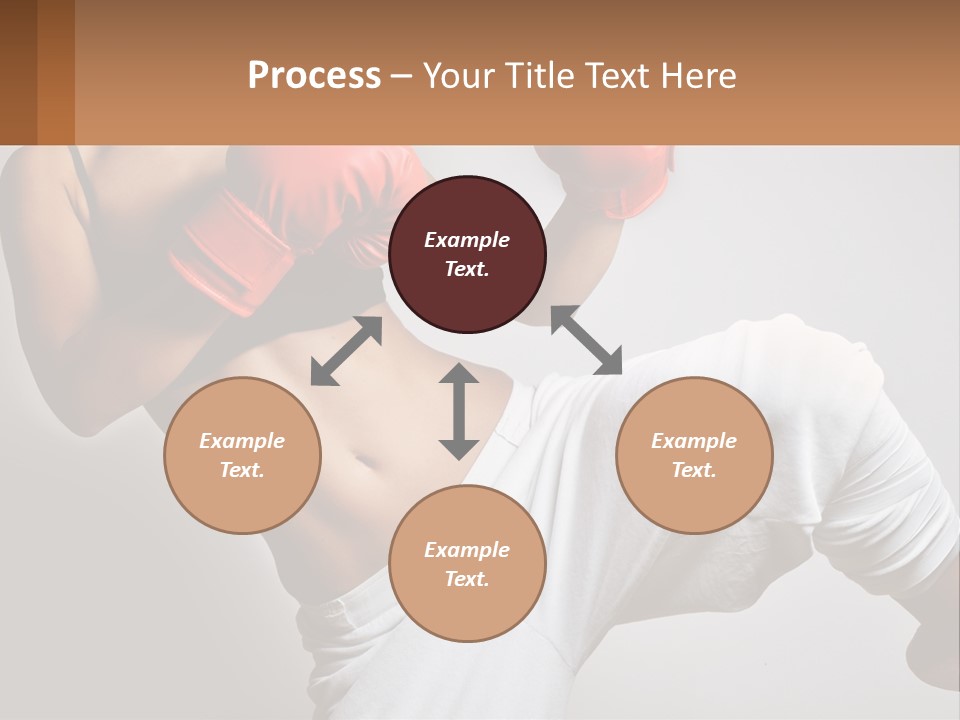 Process – Your Title Text Here

Example Text.

Example Text.

Example Text.

Example Text.